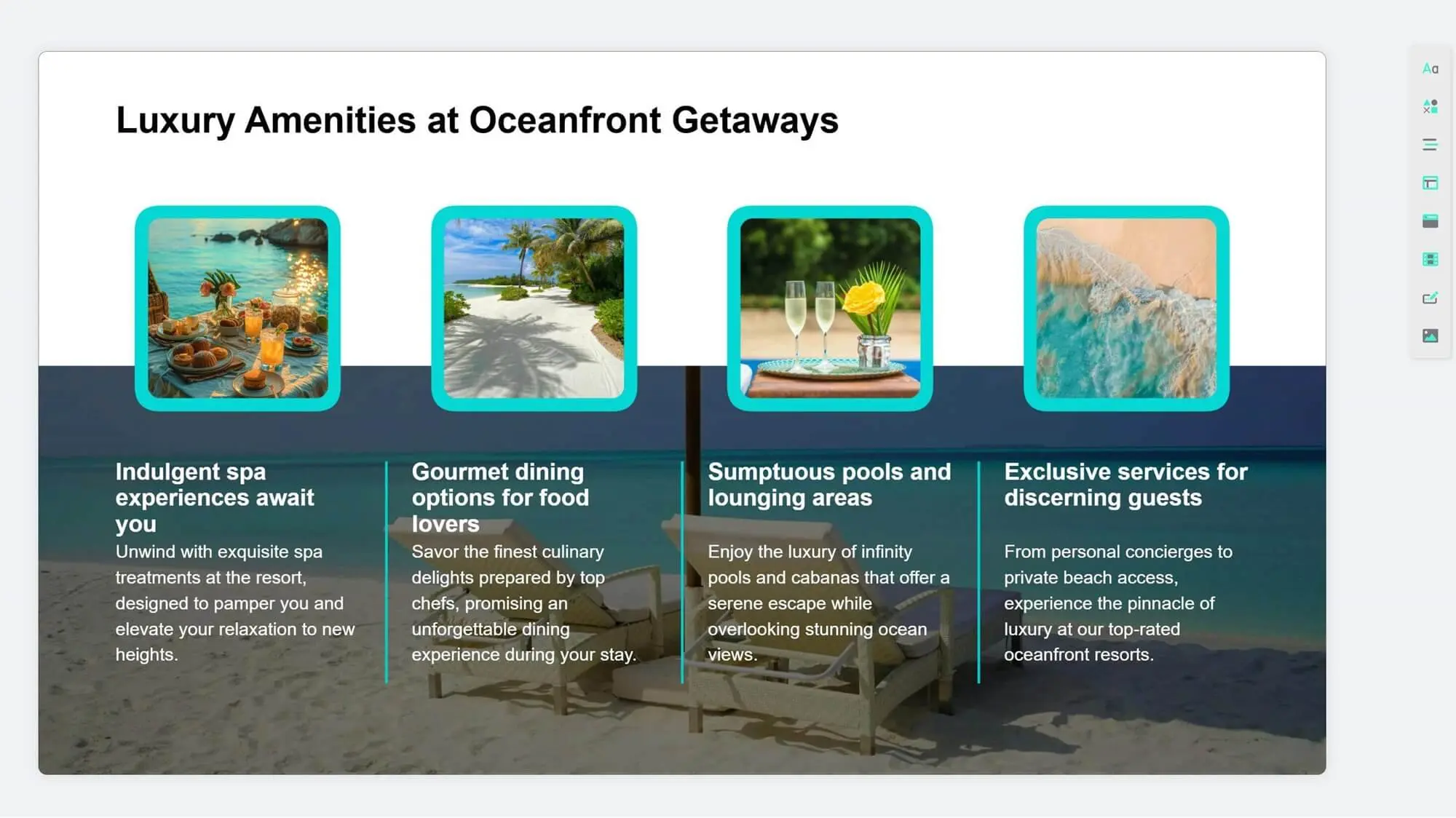 Luxury Amenities at Oceanfront Getaways

Indulgent spa experiences await you

Unwind with exquisite spa treatments at the resort, designed to pamper you and elevate your relaxation to new heights.

Gourmet dining options for food lovers

Savor the finest culinary delights prepared by top chefs, promising an unforgettable dining experience during your stay.

Sumptuous pools and lounging areas

Enjoy the luxury of infinity pools and cabanas that offer a serene escape while overlooking stunning ocean views.

Exclusive services for discerning guests

From personal concierges to private beach access, experience the pinnacle of luxury at our top-rated oceanfront resorts.

Aa